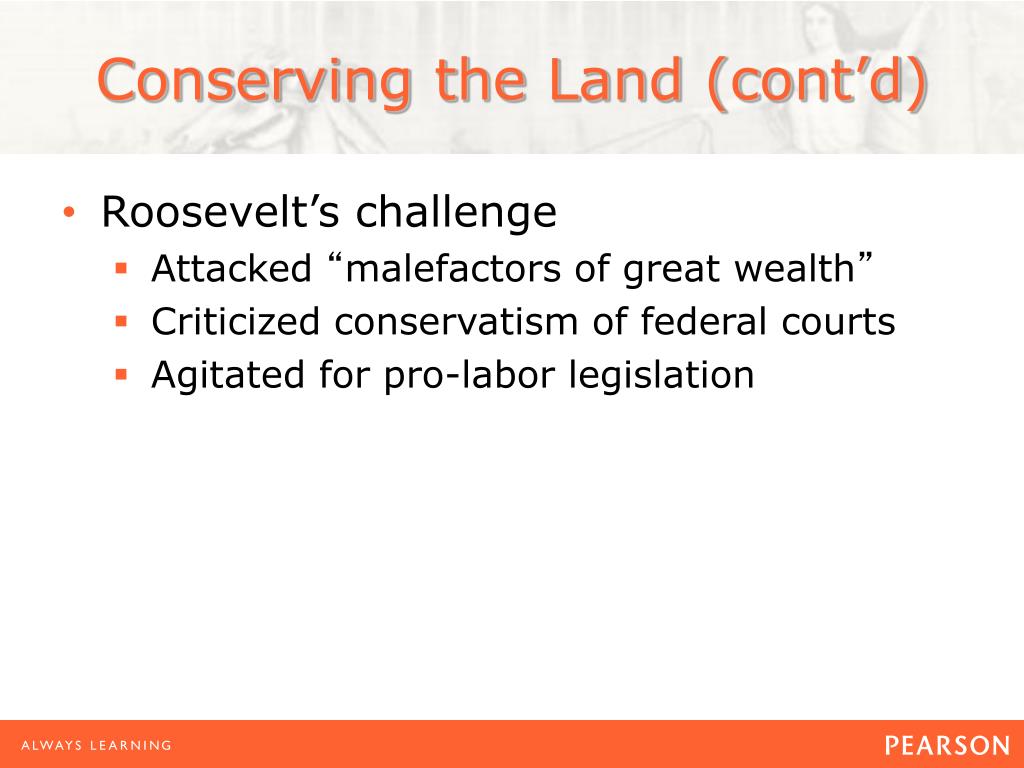 Conserving the Land (cont’d)

• Roosevelt’s challenge
▪ Attacked “malefactors of great wealth”
▪ Criticized conservatism of federal courts
▪ Agitated for pro-labor legislation

ALWAYS LEARNING

PEARSON